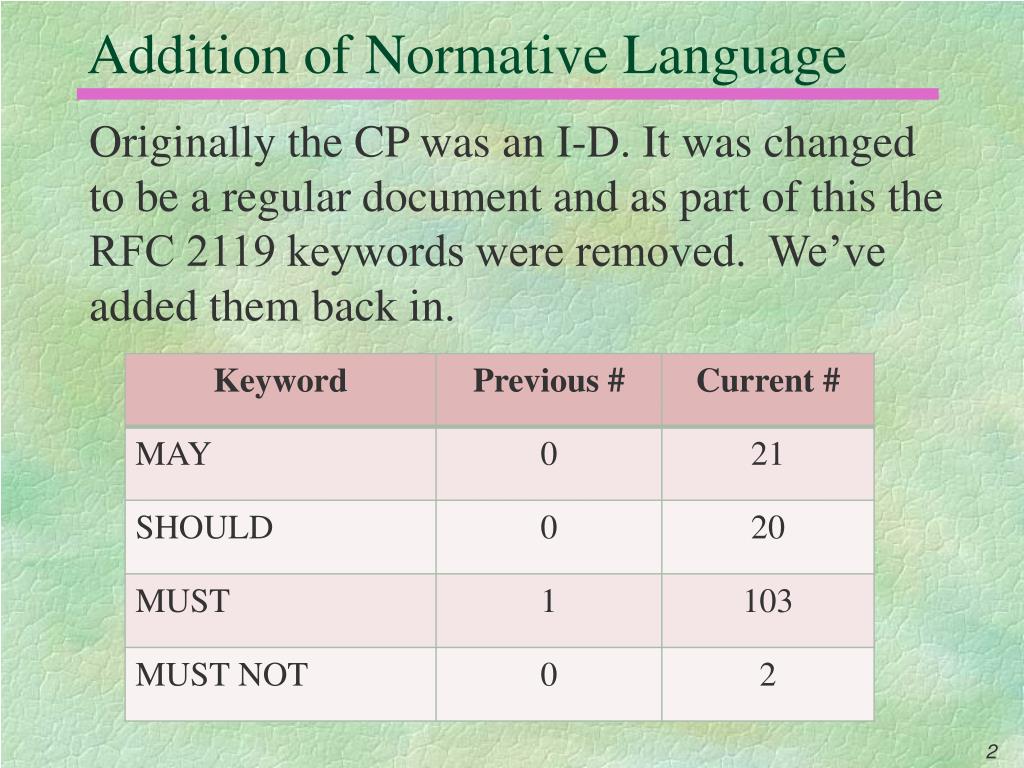 Addition of Normative Language

Originally the CP was an I-D. It was changed to be a regular document and as part of this the RFC 2119 keywords were removed. We’ve added them back in.

| Keyword | Previous # | Current # |
|---|---|---|
| MAY | 0 | 21 |
| SHOULD | 0 | 20 |
| MUST | 1 | 103 |
| MUST NOT | 0 | 2 |

2